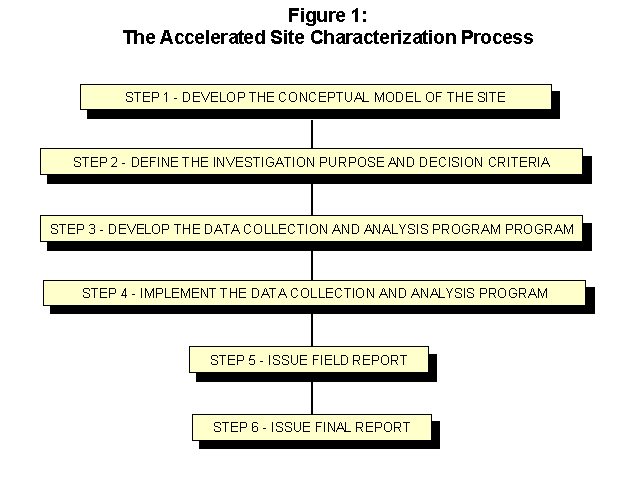 Figure 1:
The Accelerated Site Characterization Process

STEP 1 - DEVELOP THE CONCEPTUAL MODEL OF THE SITE

STEP 2 - DEFINE THE INVESTIGATION PURPOSE AND DECISION CRITERIA

STEP 3 - DEVELOP THE DATA COLLECTION AND ANALYSIS PROGRAM PROGRAM

STEP 4 - IMPLEMENT THE DATA COLLECTION AND ANALYSIS PROGRAM

STEP 5 - ISSUE FIELD REPORT

STEP 6 - ISSUE FINAL REPORT